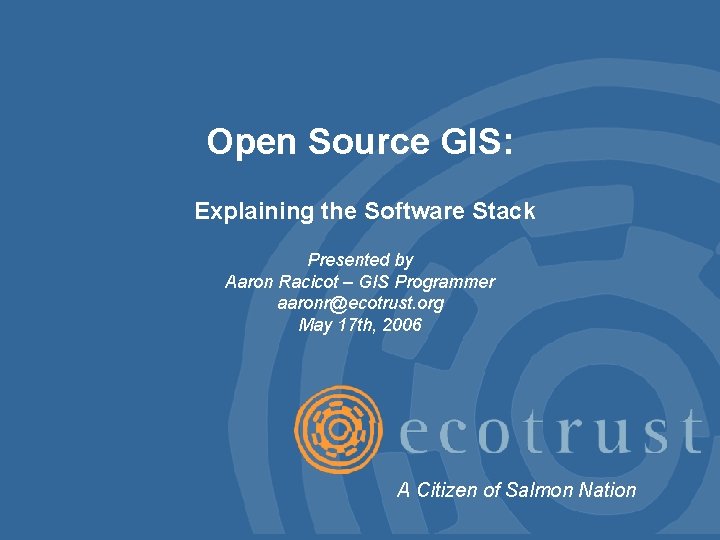 Open Source GIS:

Explaining the Software Stack

Presented by
Aaron Racicot – GIS Programmer
aaronr@ecotrust.org
May 17th, 2006

ecotrust

A Citizen of Salmon Nation